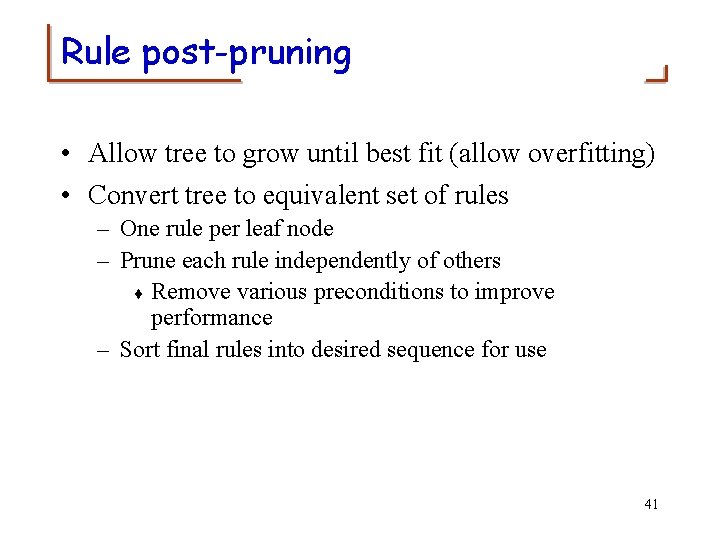 Rule post-pruning

• Allow tree to grow until best fit (allow overfitting)
• Convert tree to equivalent set of rules
– One rule per leaf node
– Prune each rule independently of others
♦ Remove various preconditions to improve performance
– Sort final rules into desired sequence for use

41